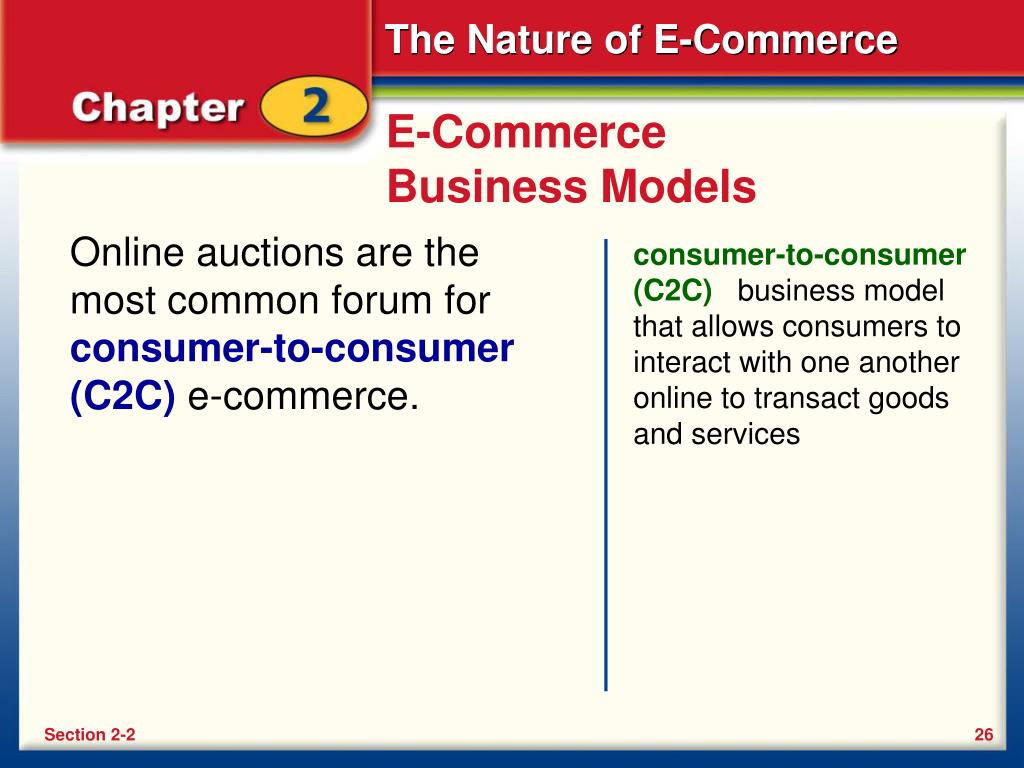 The Nature of E-Commerce

Chapter 2

E-Commerce
Business Models

Online auctions are the most common forum for consumer-to-consumer (C2C) e-commerce.

consumer-to-consumer (C2C) business model that allows consumers to interact with one another online to transact goods and services

Section 2-2

26